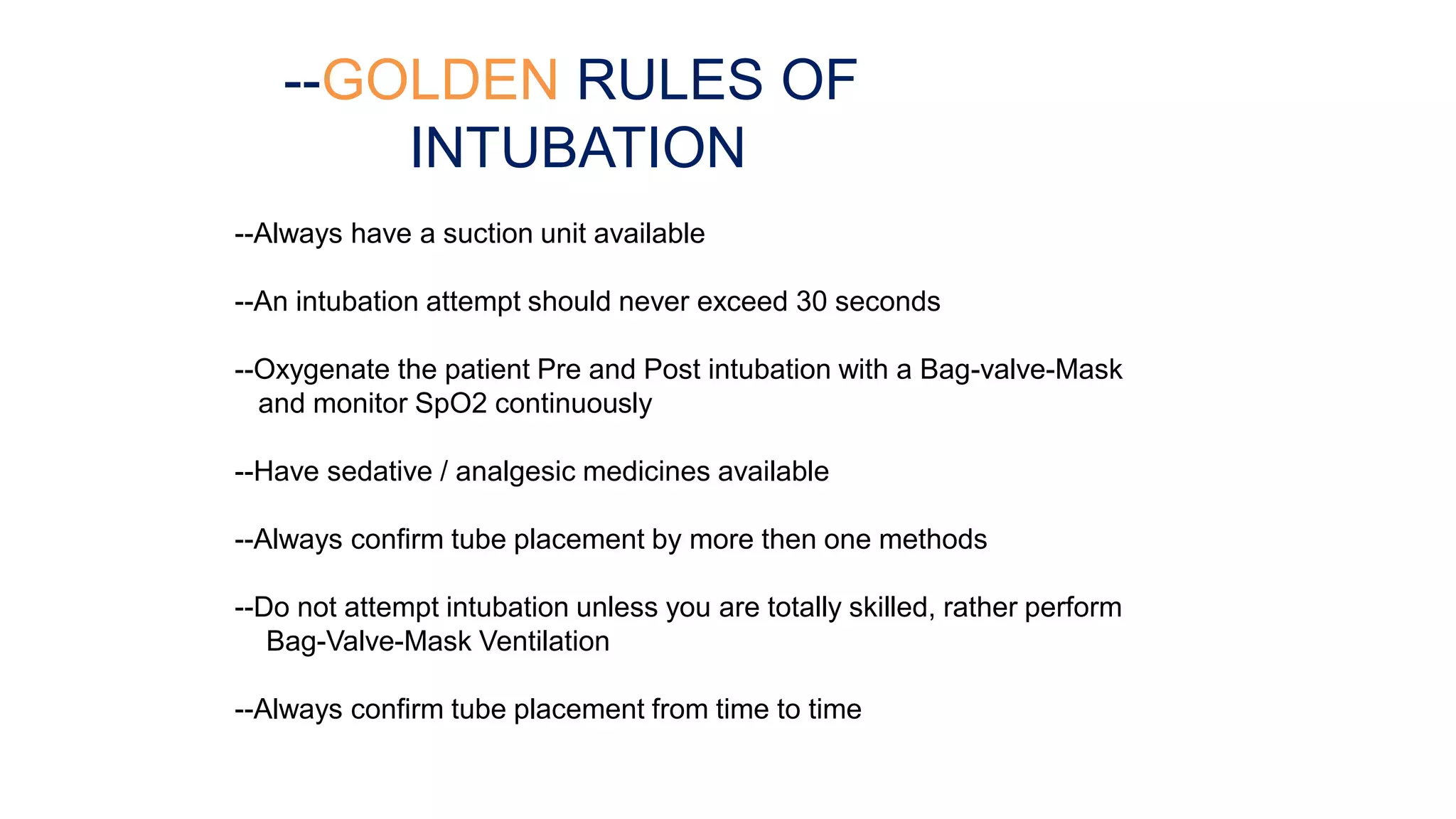 --GOLDEN RULES OF INTUBATION

--Always have a suction unit available

--An intubation attempt should never exceed 30 seconds

--Oxygenate the patient Pre and Post intubation with a Bag-valve-Mask and monitor SpO2 continuously

--Have sedative / analgesic medicines available

--Always confirm tube placement by more then one methods

--Do not attempt intubation unless you are totally skilled, rather perform Bag-Valve-Mask Ventilation

--Always confirm tube placement from time to time